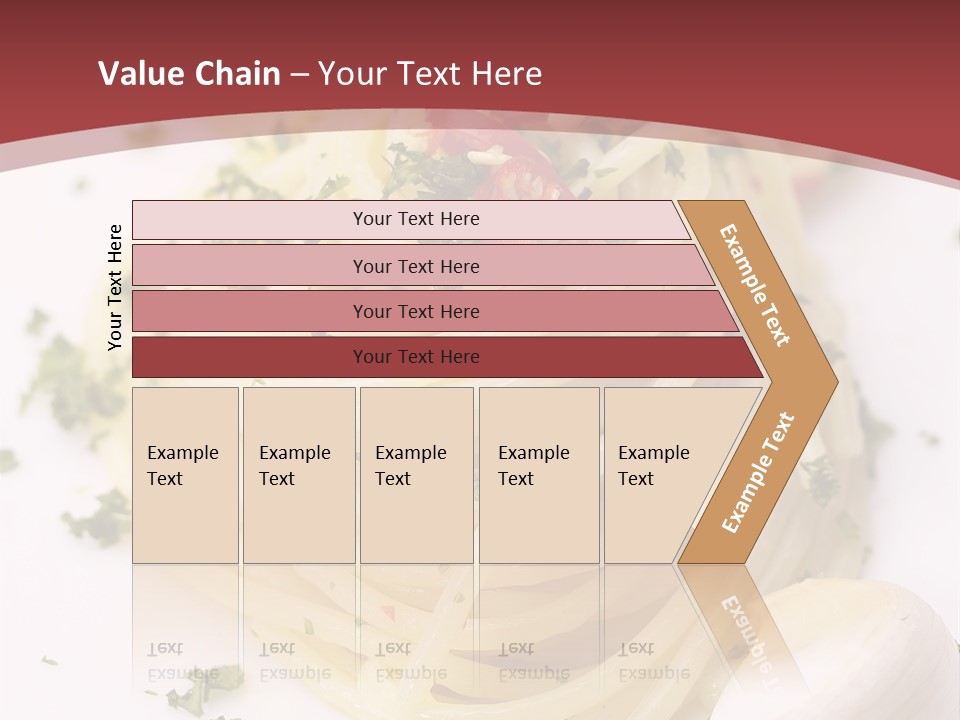 Value Chain – Your Text Here

Your Text Here

Your Text Here

Your Text Here

Your Text Here

Your Text Here

Example Text

Example Text

Example Text

Example Text

Example Text

Example Text

Example Text